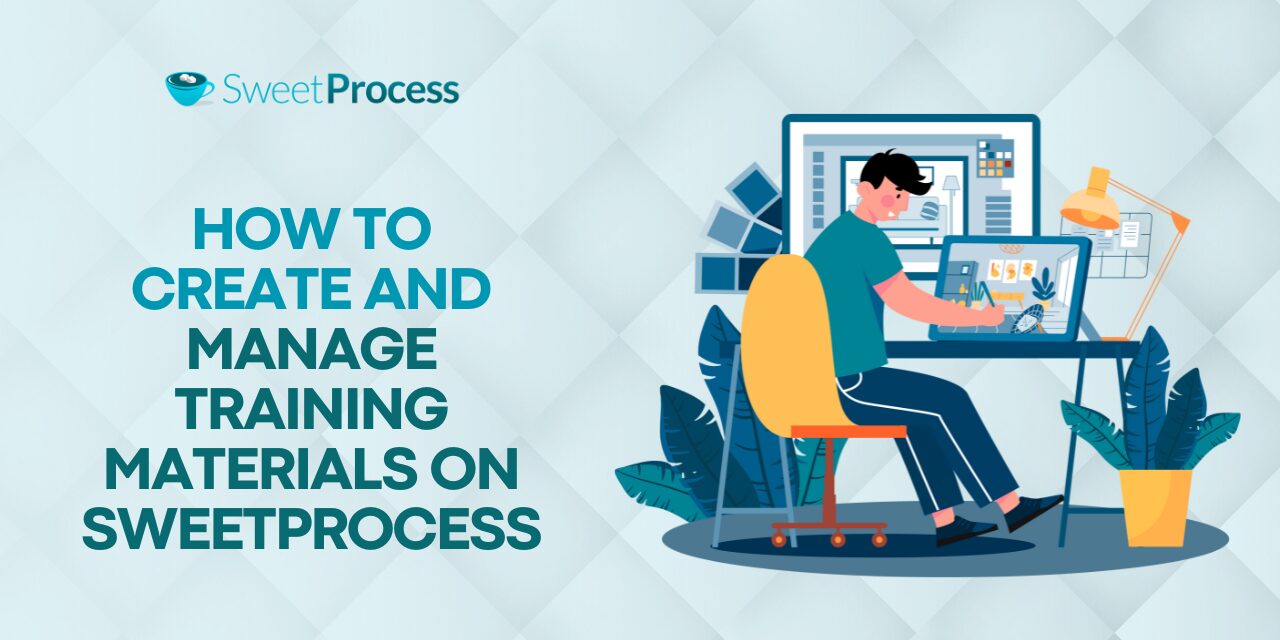 SweetProcess

HOW TO CREATE AND MANAGE TRAINING MATERIALS ON SWEETPROCESS